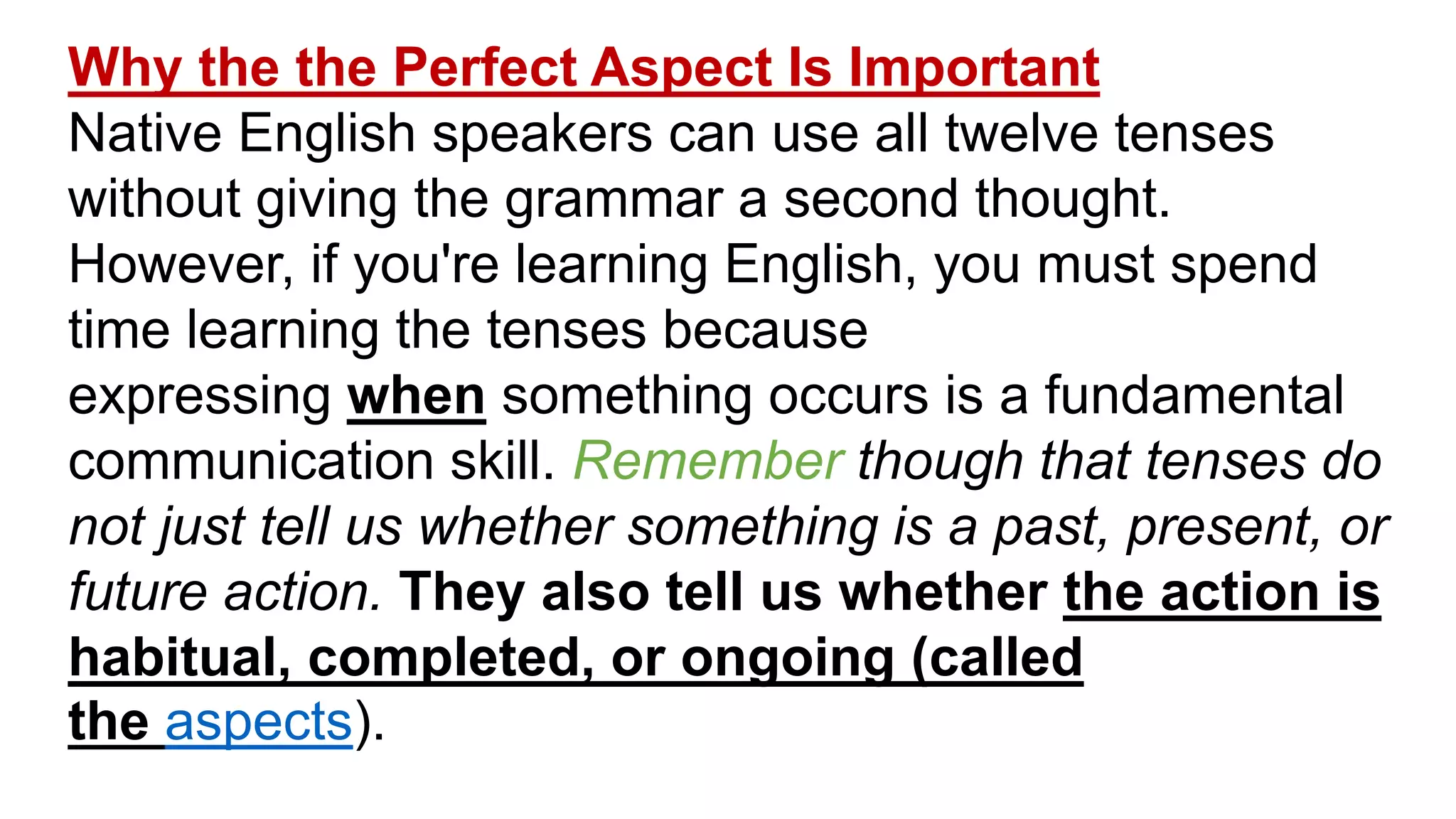 Why the the Perfect Aspect Is Important

Native English speakers can use all twelve tenses without giving the grammar a second thought. However, if you're learning English, you must spend time learning the tenses because expressing when something occurs is a fundamental communication skill. Remember though that tenses do not just tell us whether something is a past, present, or future action. They also tell us whether the action is habitual, completed, or ongoing (called the aspects).